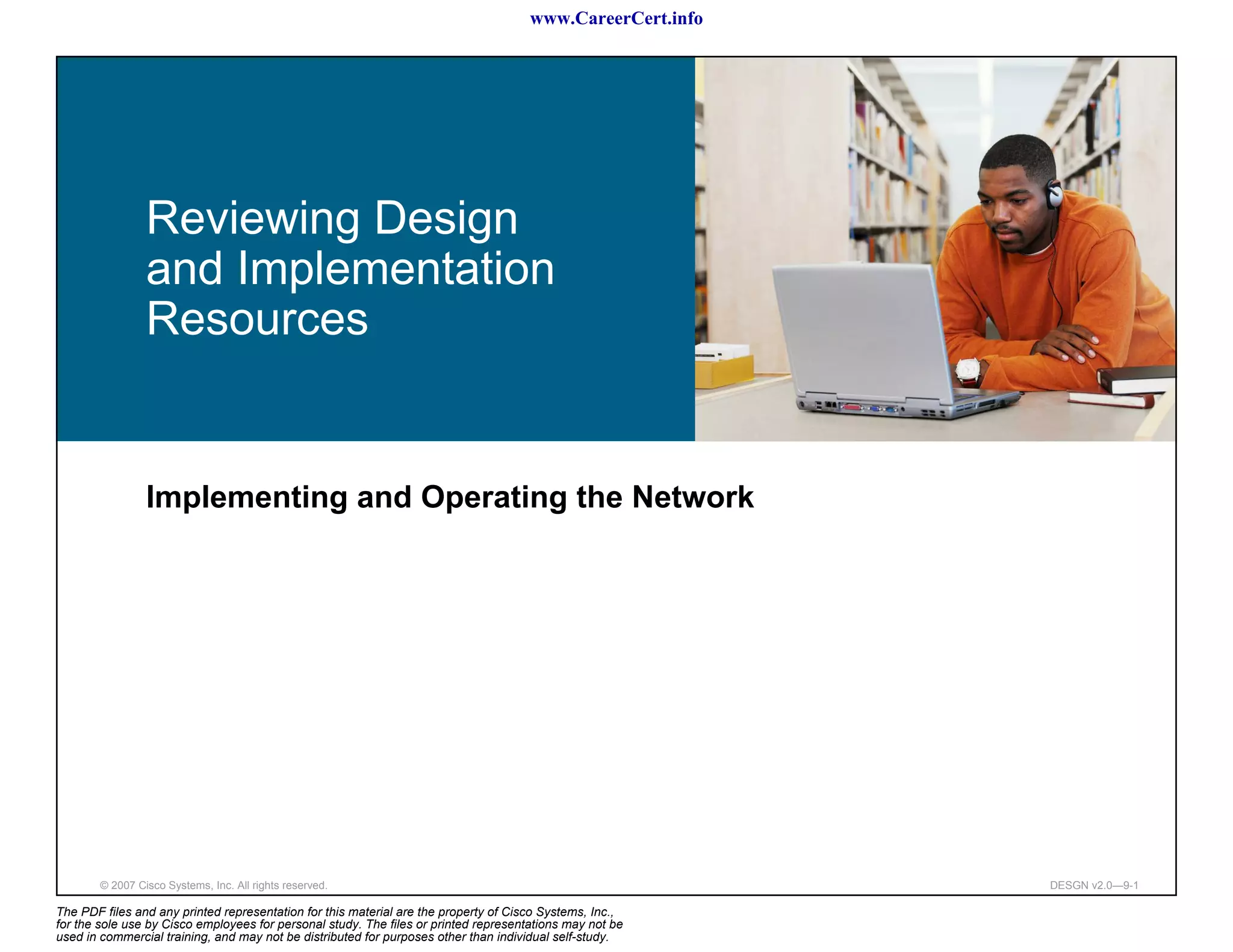 www.CareerCert.info

Reviewing Design and Implementation Resources

Implementing and Operating the Network

© 2007 Cisco Systems, Inc. All rights reserved.

DESGN v2.0—9-1

The PDF files and any printed representation for this material are the property of Cisco Systems, Inc., for the sole use by Cisco employees for personal study. The files or printed representations may not be used in commercial training, and may not be distributed for purposes other than individual self-study.